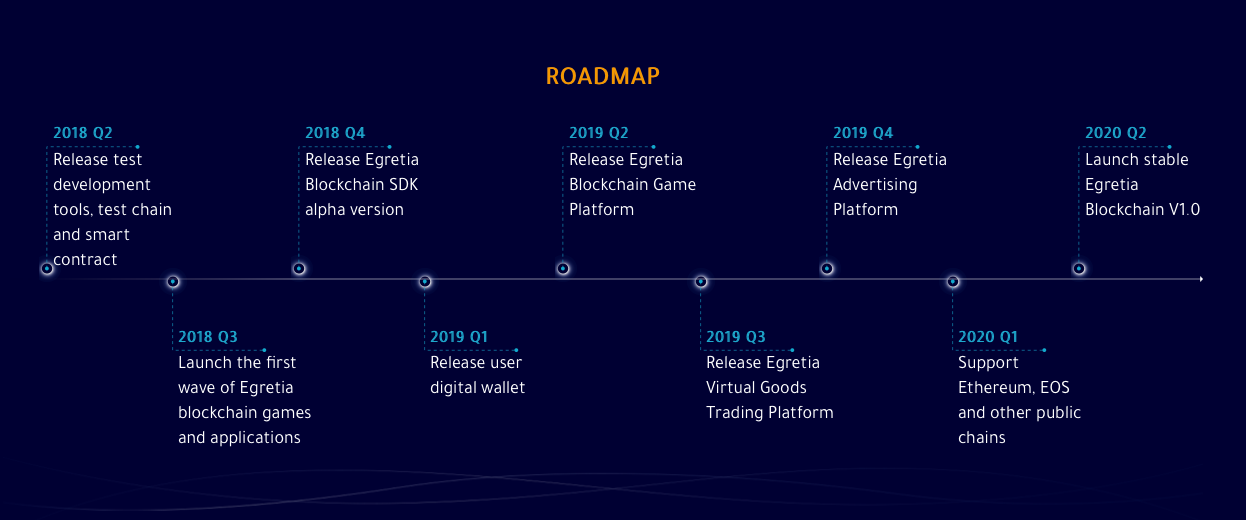 ROADMAP

2018 Q2
Release test development tools, test chain and smart contract

2018 Q3
Launch the first wave of Egretia blockchain games and applications

2018 Q4
Release Egretia Blockchain SDK alpha version

2019 Q1
Release user digital wallet

2019 Q2
Release Egretia Blockchain Game Platform

2019 Q3
Release Egretia Virtual Goods Trading Platform

2019 Q4
Release Egretia Advertising Platform

2020 Q1
Support Ethereum, EOS and other public chains

2020 Q2
Launch stable Egretia Blockchain V1.0